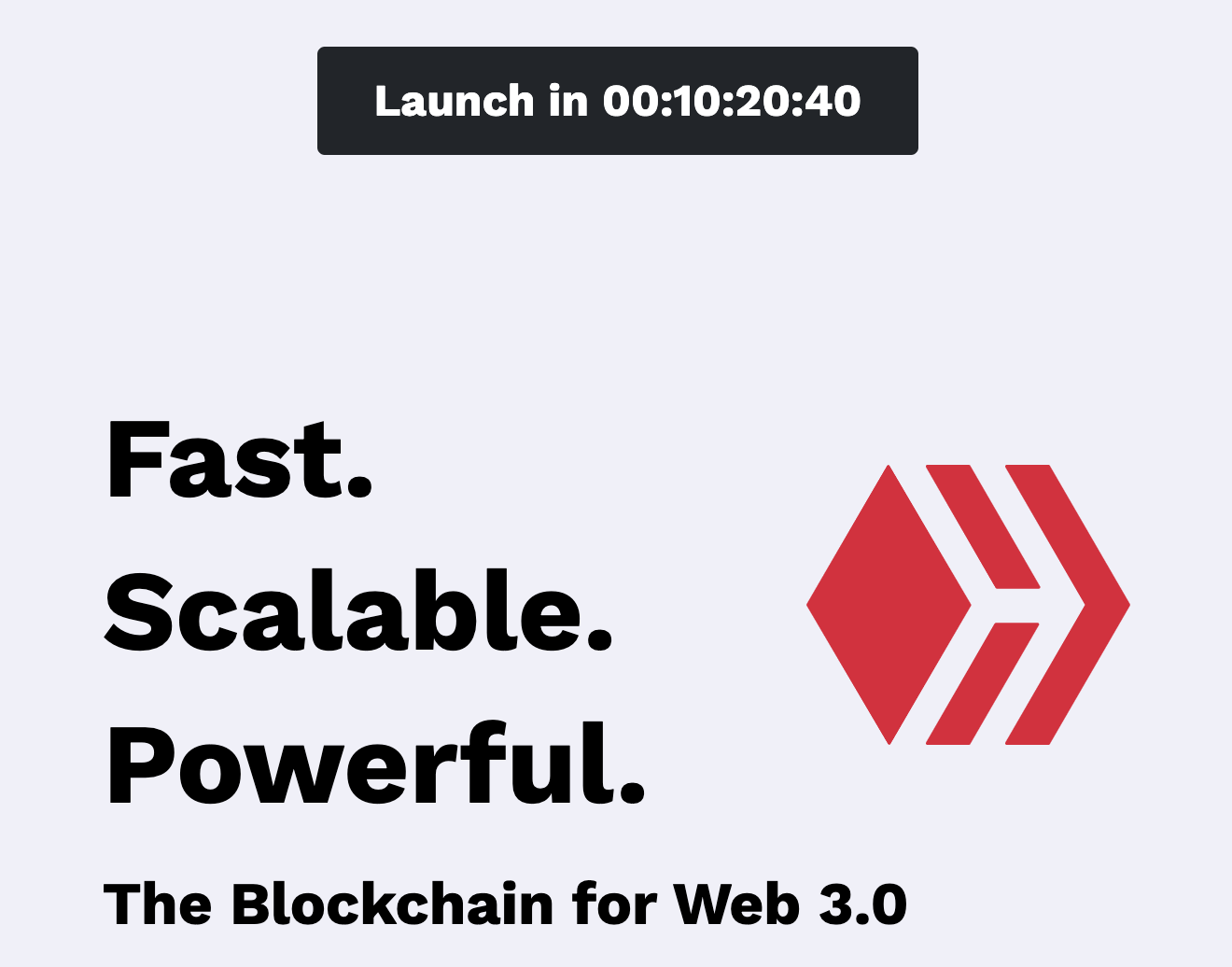 Launch in 00:10:20:40

Fast.
Scalable.
Powerful.

The Blockchain for Web 3.0